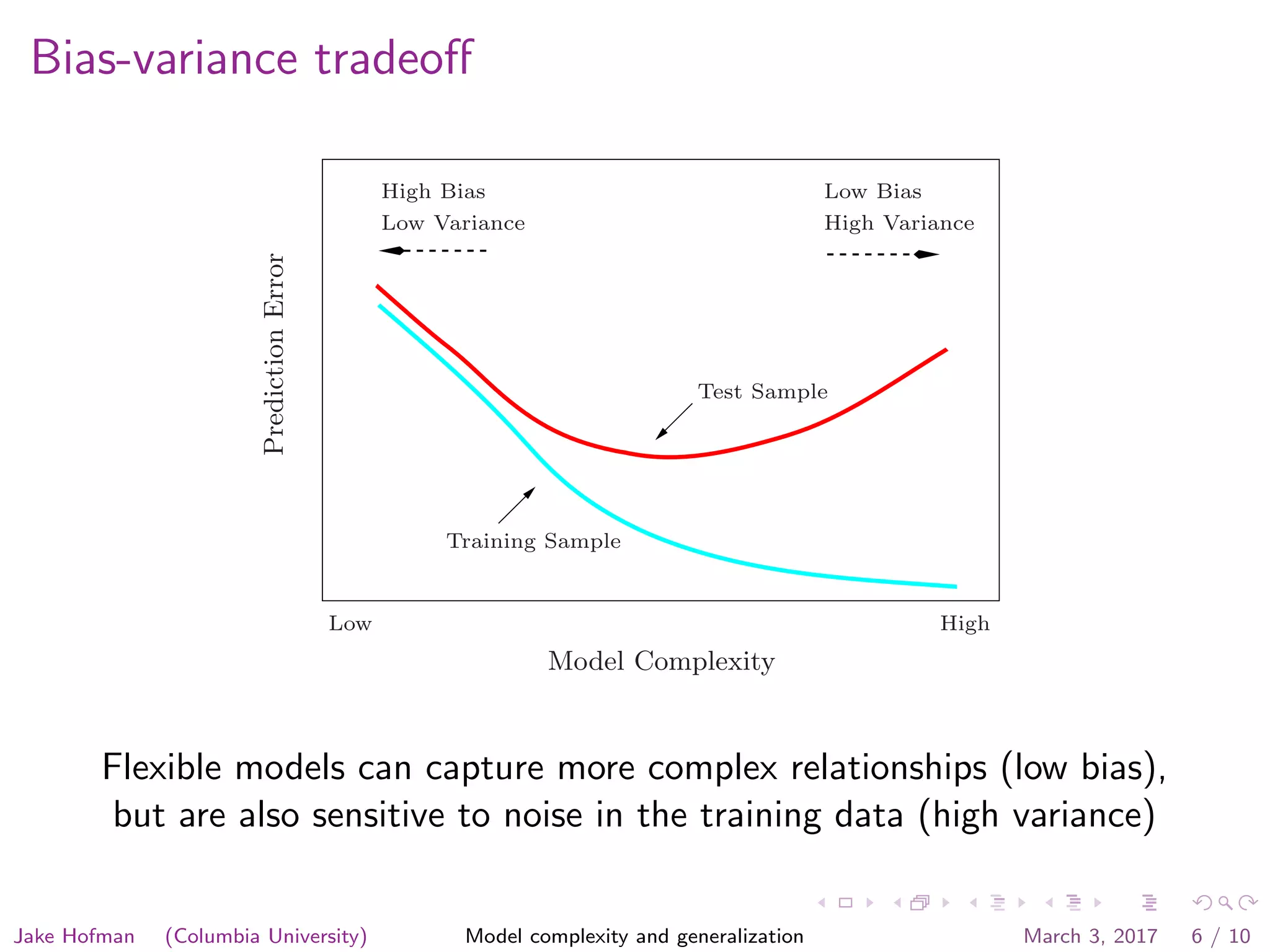 Bias-variance tradeoff

High Bias
Low Variance

Low Bias
High Variance

Prediction Error

Test Sample

Training Sample

Low

High

Model Complexity

Flexible models can capture more complex relationships (low bias), but are also sensitive to noise in the training data (high variance)

Jake Hofman (Columbia University)

Model complexity and generalization

March 3, 2017

6 / 10